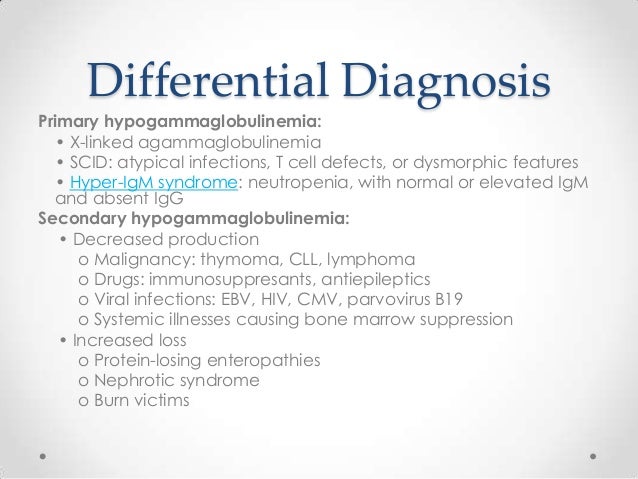 Differential Diagnosis

Primary hypogammaglobulinemia:

• X-linked agammaglobulinemia
• SCID: atypical infections, T cell defects, or dysmorphic features
• Hyper-IgM syndrome: neutropenia, with normal or elevated IgM and absent IgG

Secondary hypogammaglobulinemia:

• Decreased production
o Malignancy: thymoma, CLL, lymphoma
o Drugs: immunosuppresants, antiepileptics
o Viral infections: EBV, HIV, CMV, parvovirus B19
o Systemic illnesses causing bone marrow suppression
• Increased loss
o Protein-losing enteropathies
o Nephrotic syndrome
o Burn victims